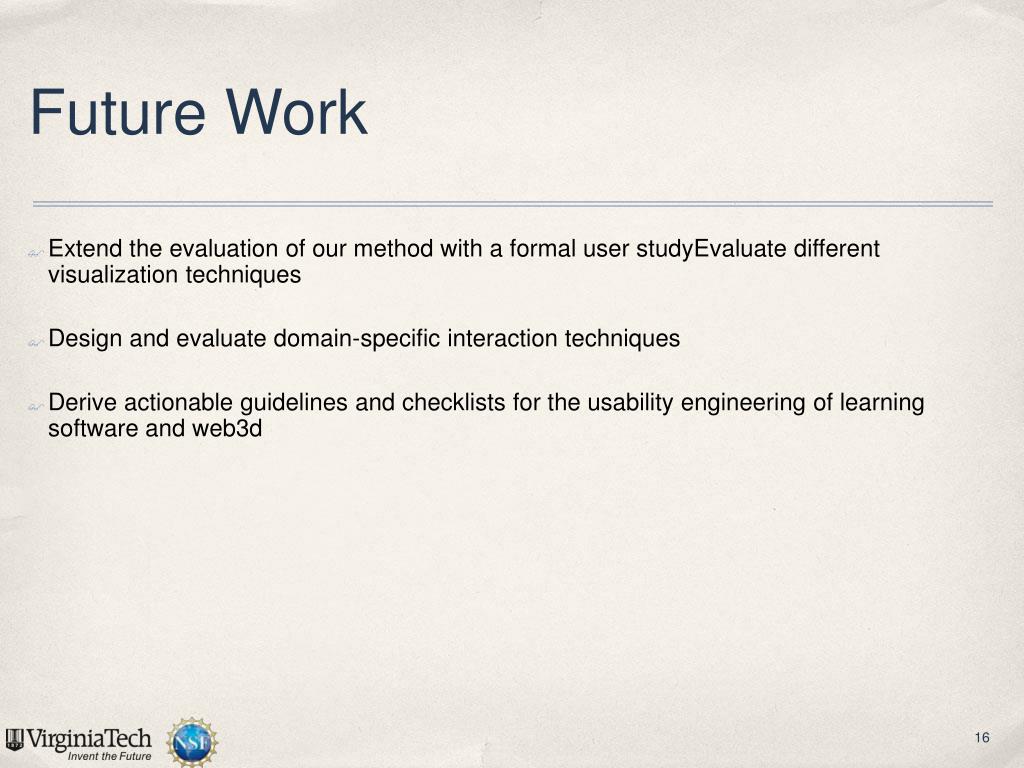 Future Work

Extend the evaluation of our method with a formal user studyEvaluate different visualization techniques

Design and evaluate domain-specific interaction techniques

Derive actionable guidelines and checklists for the usability engineering of learning software and web3d

VirginiaTech
Invent the Future

NSF

16